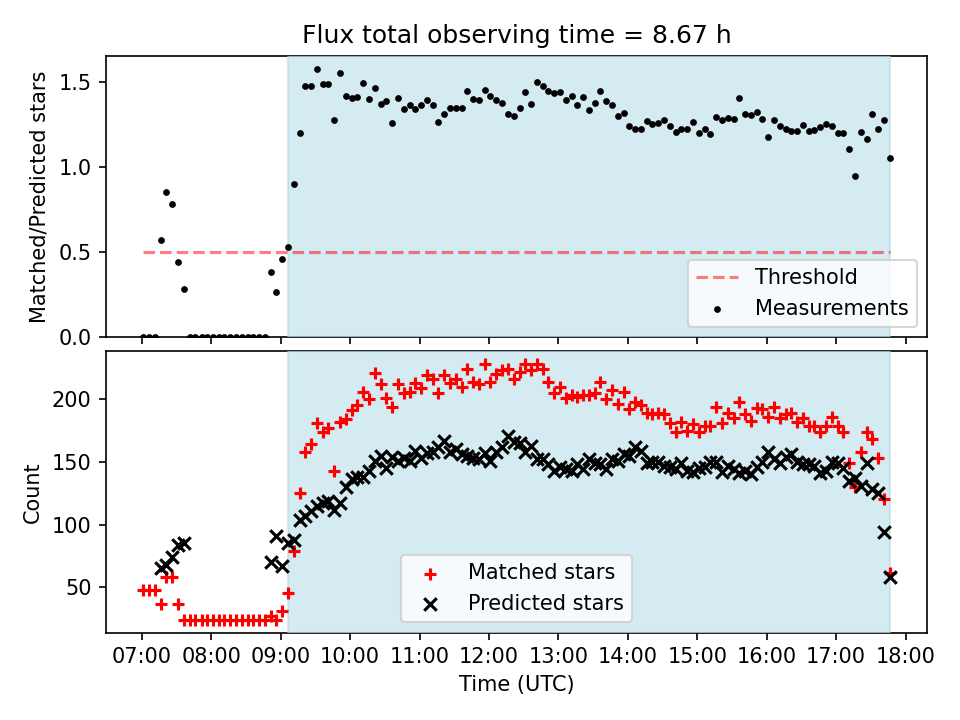 Flux total observing time = 8.67 h

Matched/Predicted stars

1.5
1.0
0.5
0.0

Threshold
Measurements

Count

200
150
100
50

Matched stars
Predicted stars

07:00 08:00 09:00 10:00 11:00 12:00 13:00 14:00 15:00 16:00 17:00 18:00

Time (UTC)